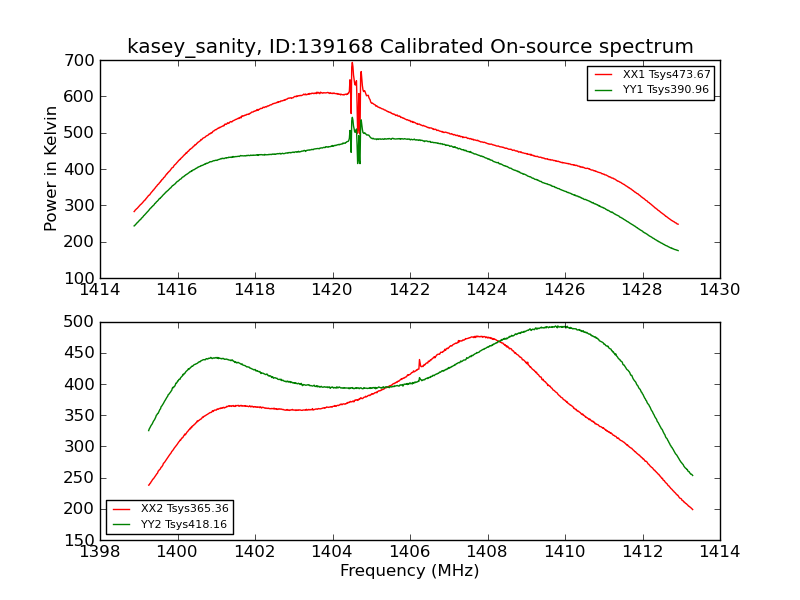 kasey_sanity, ID:139168 Calibrated On-source spectrum

Power in Kelvin

700
600
500
400
300
200
100

1414 1416 1418 1420 1422 1424 1426 1428 1430

XX1 Tsys473.67
YY1 Tsys390.96

500
450
400
350
300
250
200
150

1398 1400 1402 1404 1406 1408 1410 1412 1414

XX2 Tsys365.36
YY2 Tsys418.16

Frequency (MHz)